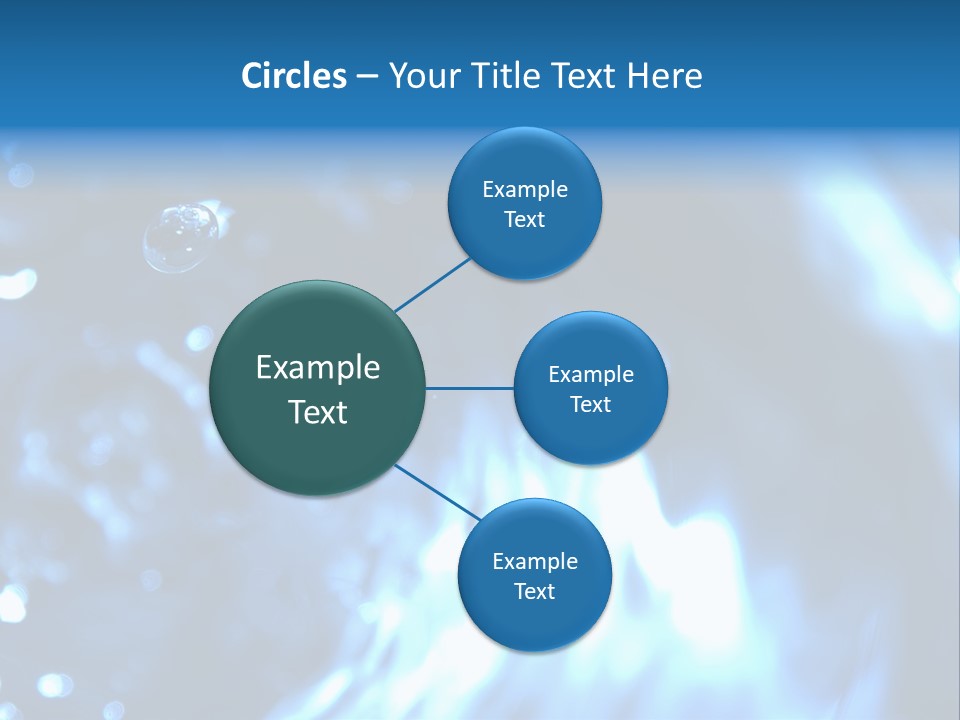 Circles – Your Title Text Here

Example Text

Example Text

Example Text

Example Text